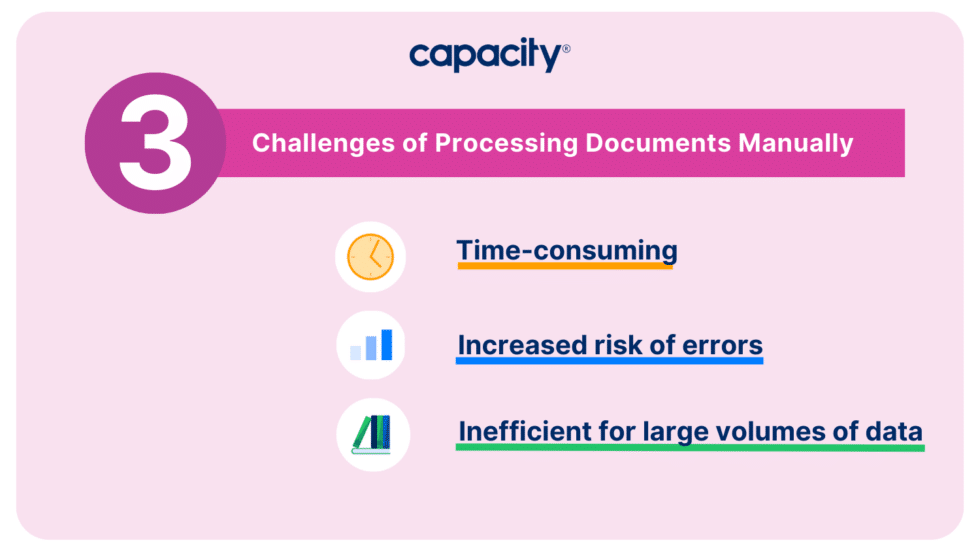 capacity®

3

Challenges of Processing Documents Manually

Time-consuming

Increased risk of errors

Inefficient for large volumes of data